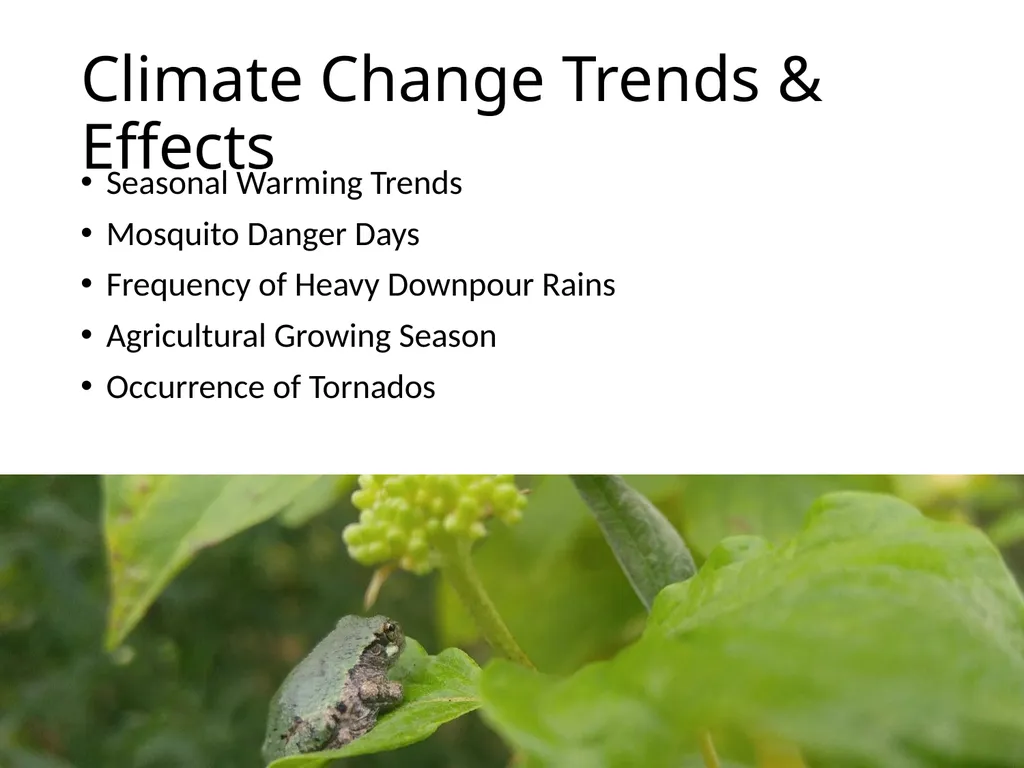 Climate Change Trends & Effects

• Seasonal Warming Trends
• Mosquito Danger Days
• Frequency of Heavy Downpour Rains
• Agricultural Growing Season
• Occurrence of Tornados